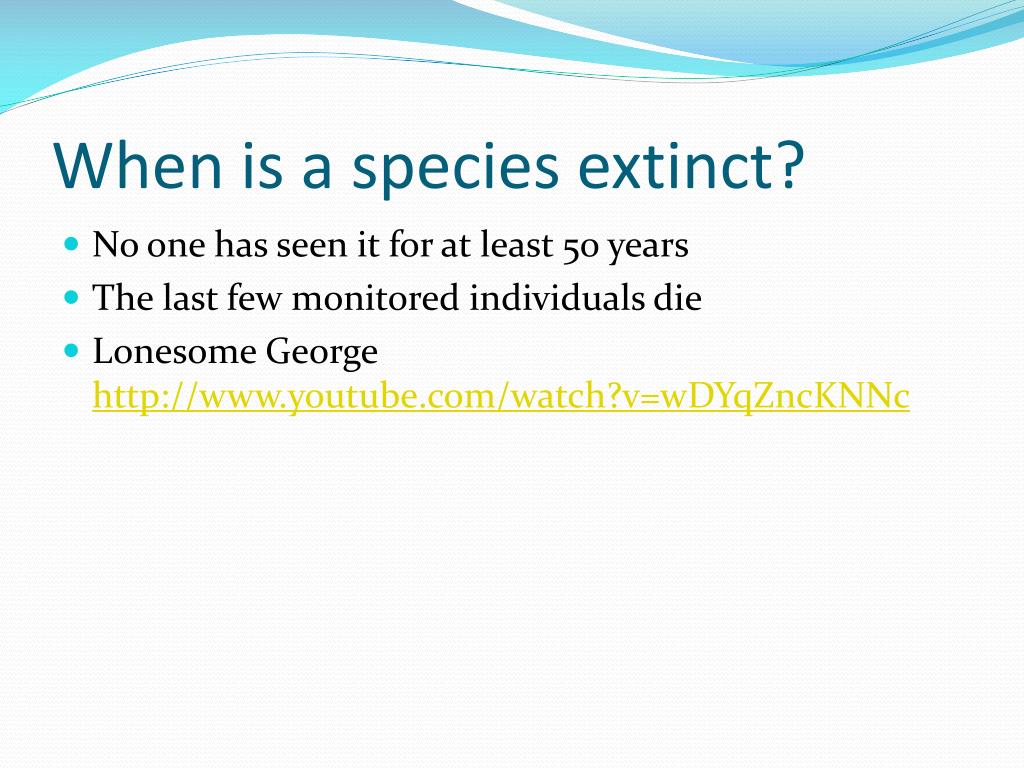 When is a species extinct?

- No one has seen it for at least 50 years
- The last few monitored individuals die
- Lonesome George http://www.youtube.com/watch?v=wDYqZncKNNc